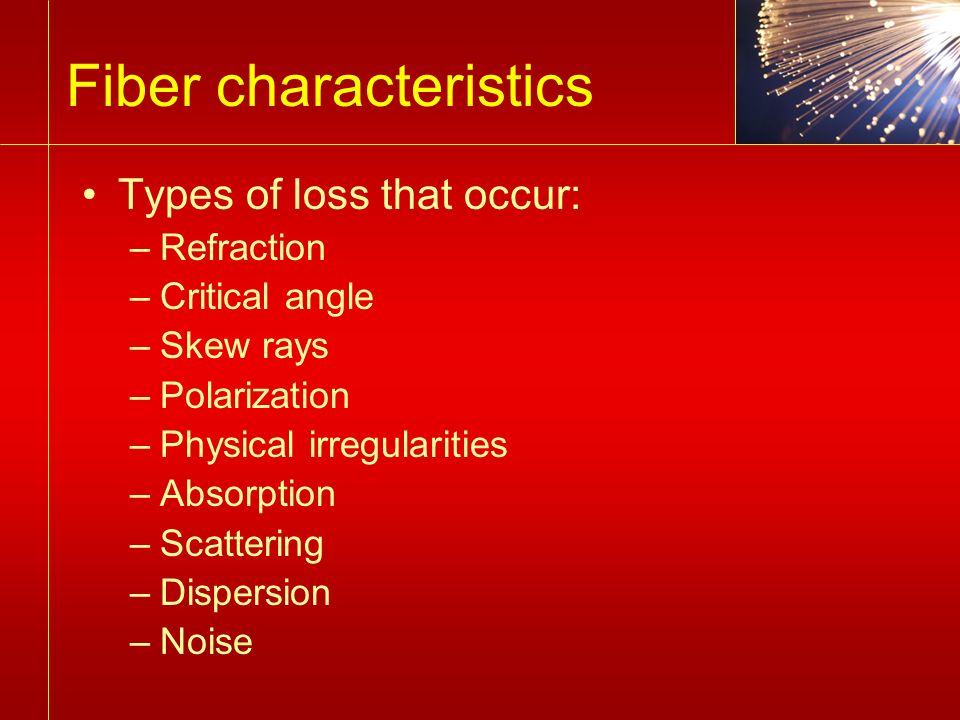 Fiber characteristics

• Types of loss that occur:
– Refraction
– Critical angle
– Skew rays
– Polarization
– Physical irregularities
– Absorption
– Scattering
– Dispersion
– Noise